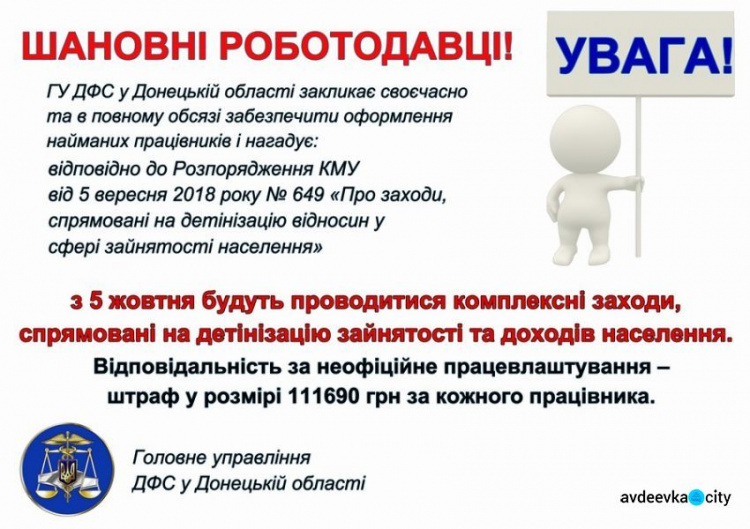 ШАНОВНІ РОБОТОДАВЦІ!

УВАГА!

ГУ ДФС у Донецькій області закликає своєчасно та в повному обсязі забезпечити оформлення найманих працівників і нагадує:

відповідно до Розпорядження КМУ від 5 вересня 2018 року № 649 «Про заходи, спрямовані на детінізацію відносин у сфері зайнятості населення»

з 5 жовтня будуть проводитися комплексні заходи, спрямовані на детінізацію зайнятості та доходів населення.

Відповідальність за неофіційне працевлаштування – штраф у розмірі 111690 грн за кожного працівника.

Головне управління ДФС у Донецькій області

avdeevka city